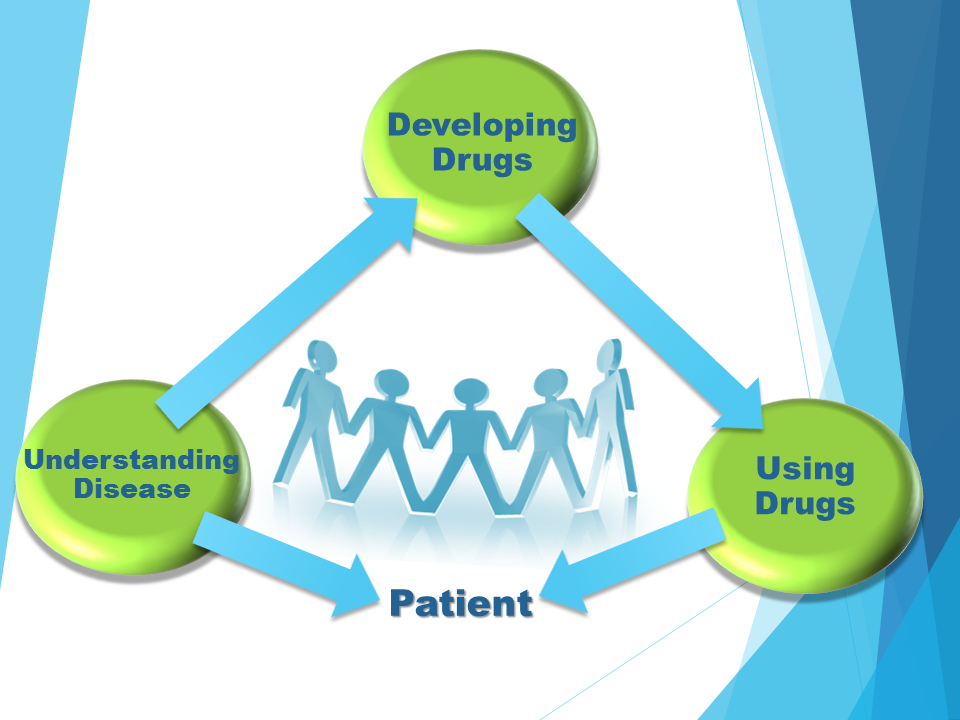 Developing Drugs

Understanding Disease

Using Drugs

Patient